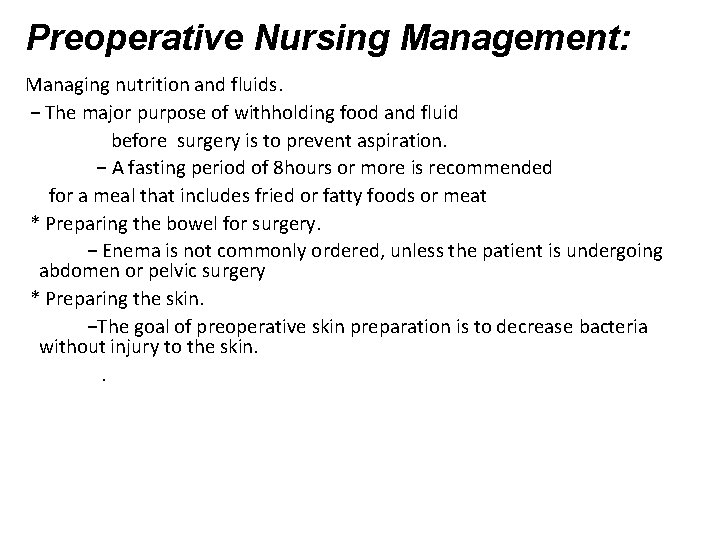 Preoperative Nursing Management:

Managing nutrition and fluids.

− The major purpose of withholding food and fluid before surgery is to prevent aspiration.

− A fasting period of 8hours or more is recommended for a meal that includes fried or fatty foods or meat

* Preparing the bowel for surgery.

− Enema is not commonly ordered, unless the patient is undergoing abdomen or pelvic surgery

* Preparing the skin.

−The goal of preoperative skin preparation is to decrease bacteria without injury to the skin.

.